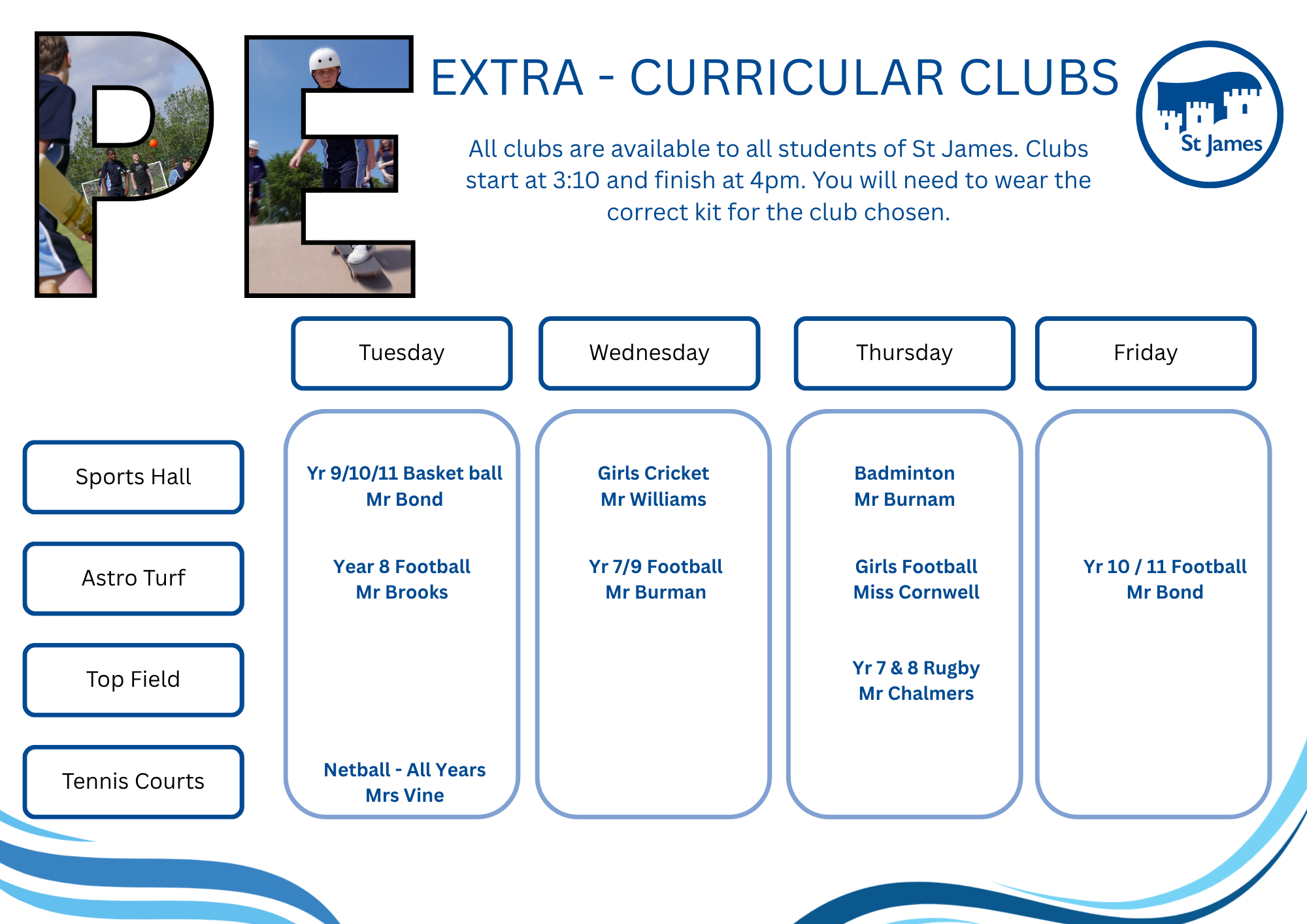 PE

EXTRA - CURRICULAR CLUBS

St James

All clubs are available to all students of St James. Clubs start at 3:10 and finish at 4pm. You will need to wear the correct kit for the club chosen.

| | Tuesday | Wednesday | Thursday | Friday |
|---|---|---|---|---|
| Sports Hall | Yr 9/10/11 Basket ball Mr Bond | Girls Cricket Mr Williams | Badminton Mr Burnam | |
| Astro Turf | Year 8 Football Mr Brooks | Yr 7/9 Football Mr Burman | Girls Football Miss Cornwell | Yr 10 / 11 Football Mr Bond |
| Top Field | | | Yr 7 & 8 Rugby Mr Chalmers | |
| Tennis Courts | Netball - All Years Mrs Vine | | | |